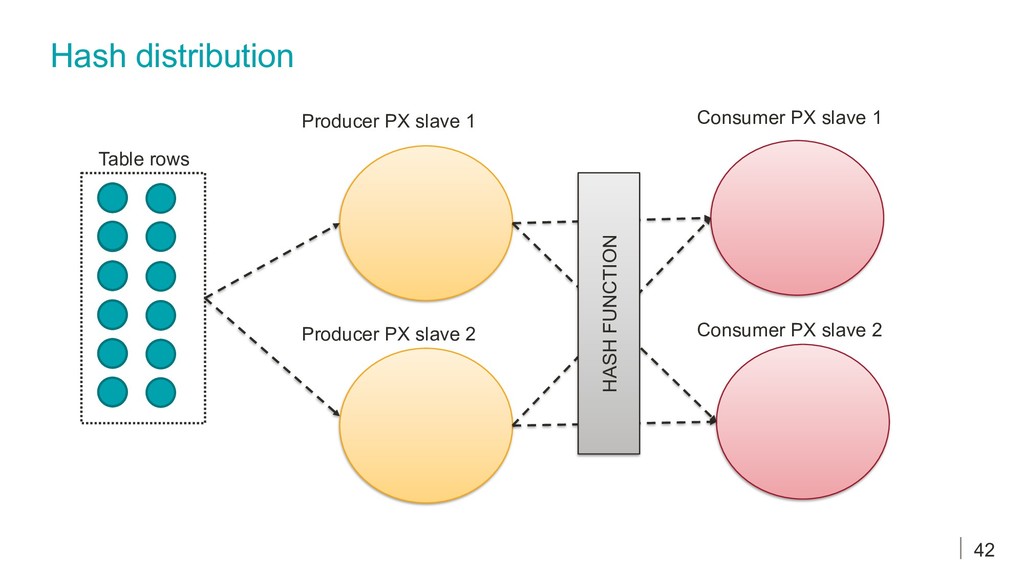 Hash distribution

Table rows

Producer PX slave 1

Producer PX slave 2

HASH FUNCTION

Consumer PX slave 1

Consumer PX slave 2

42